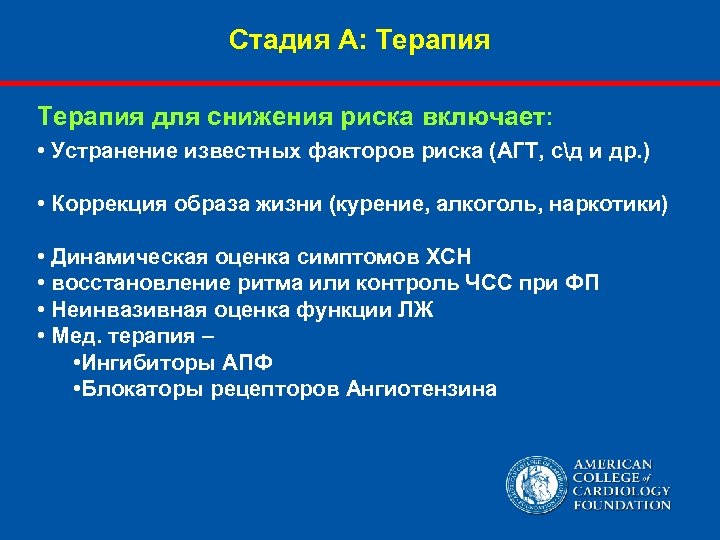 Стадия А: Терапия

Терапия для снижения риска включает:

• Устранение известных факторов риска (АГТ, с\д и др.)

• Коррекция образа жизни (курение, алкоголь, наркотики)

• Динамическая оценка симптомов ХСН
• восстановление ритма или контроль ЧСС при ФП
• Неинвазивная оценка функции ЛЖ
• Мед. терапия –
•Ингибиторы АПФ
•Блокаторы рецепторов Ангиотензина

AMERICAN COLLEGE of CARDIOLOGY FOUNDATION